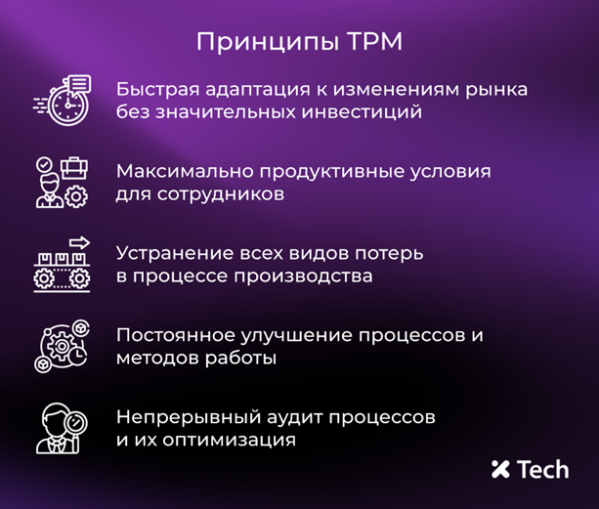 Принципы TPM

Быстрая адаптация к изменениям рынка без значительных инвестиций

Максимально продуктивные условия для сотрудников

Устранение всех видов потерь в процессе производства

Постоянное улучшение процессов и методов работы

Непрерывный аудит процессов и их оптимизация

Tech